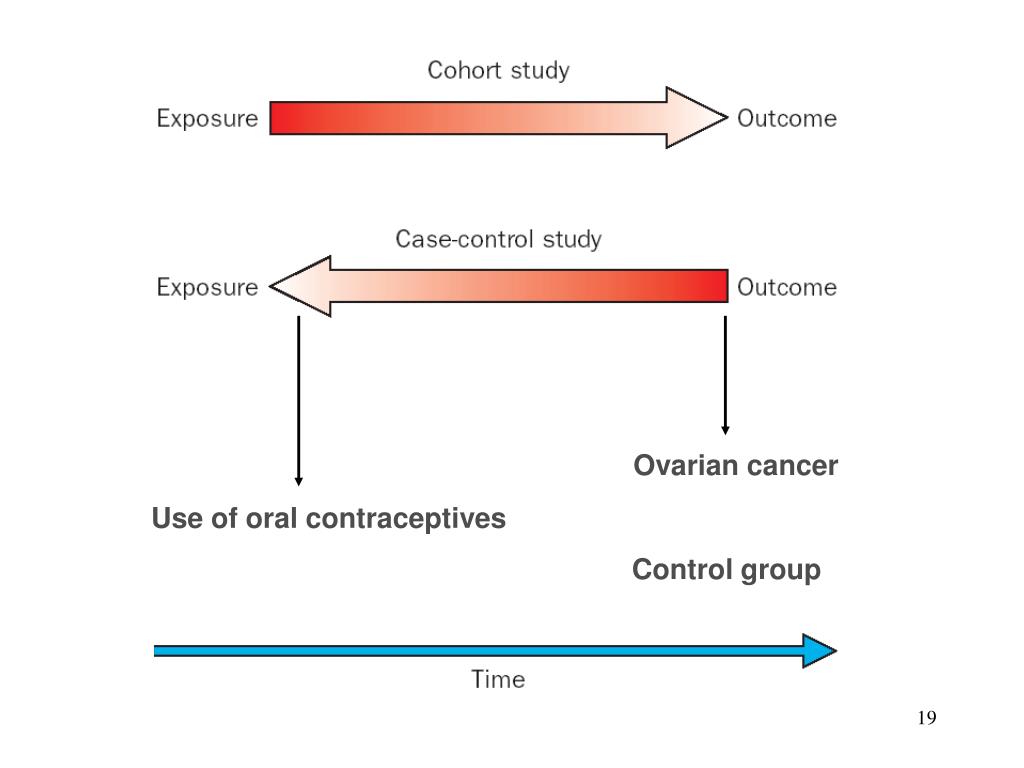 Cohort study

Exposure Outcome

Case-control study

Exposure Outcome

Ovarian cancer

Use of oral contraceptives

Control group

Time

19